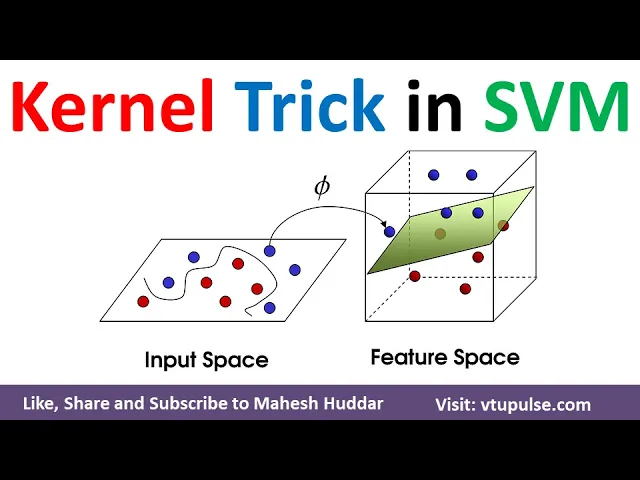 Kernel Trick in SVM

$\phi$

Input Space

Feature Space

Like, Share and Subscribe to Mahesh Huddar

Visit: vtupulse.com